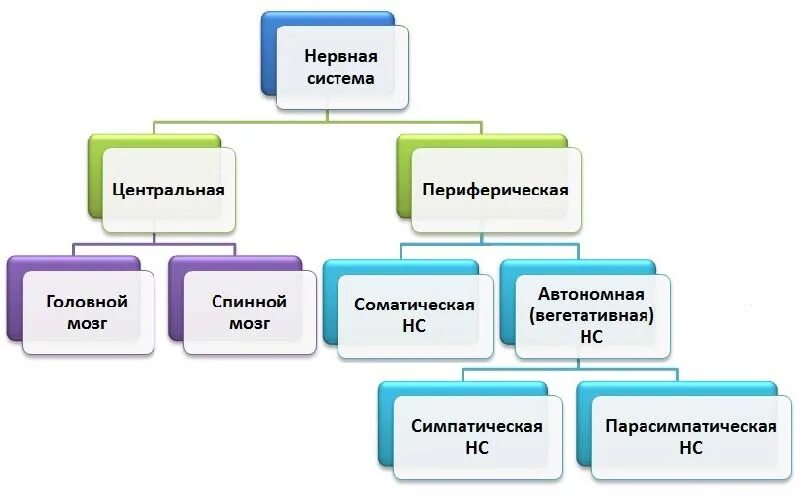 Нервная система

Центральная

Периферическая

Головной мозг

Спинной мозг

Соматическая НС

Автономная (вегетативная) НС

Симпатическая НС

Парасимпатическая НС